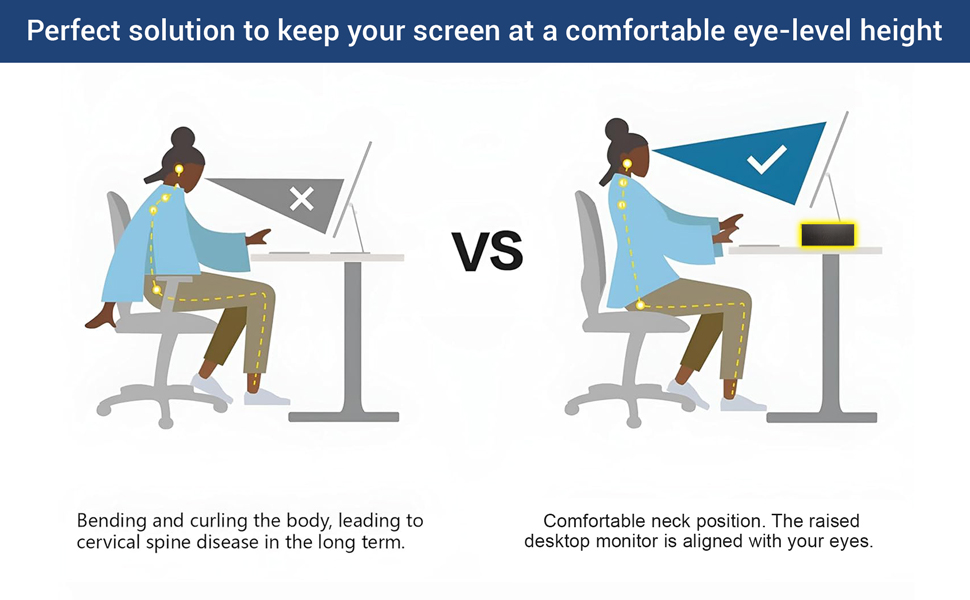 Perfect solution to keep your screen at a comfortable eye-level height

VS

Bending and curling the body, leading to cervical spine disease in the long term.

Comfortable neck position. The raised desktop monitor is aligned with your eyes.